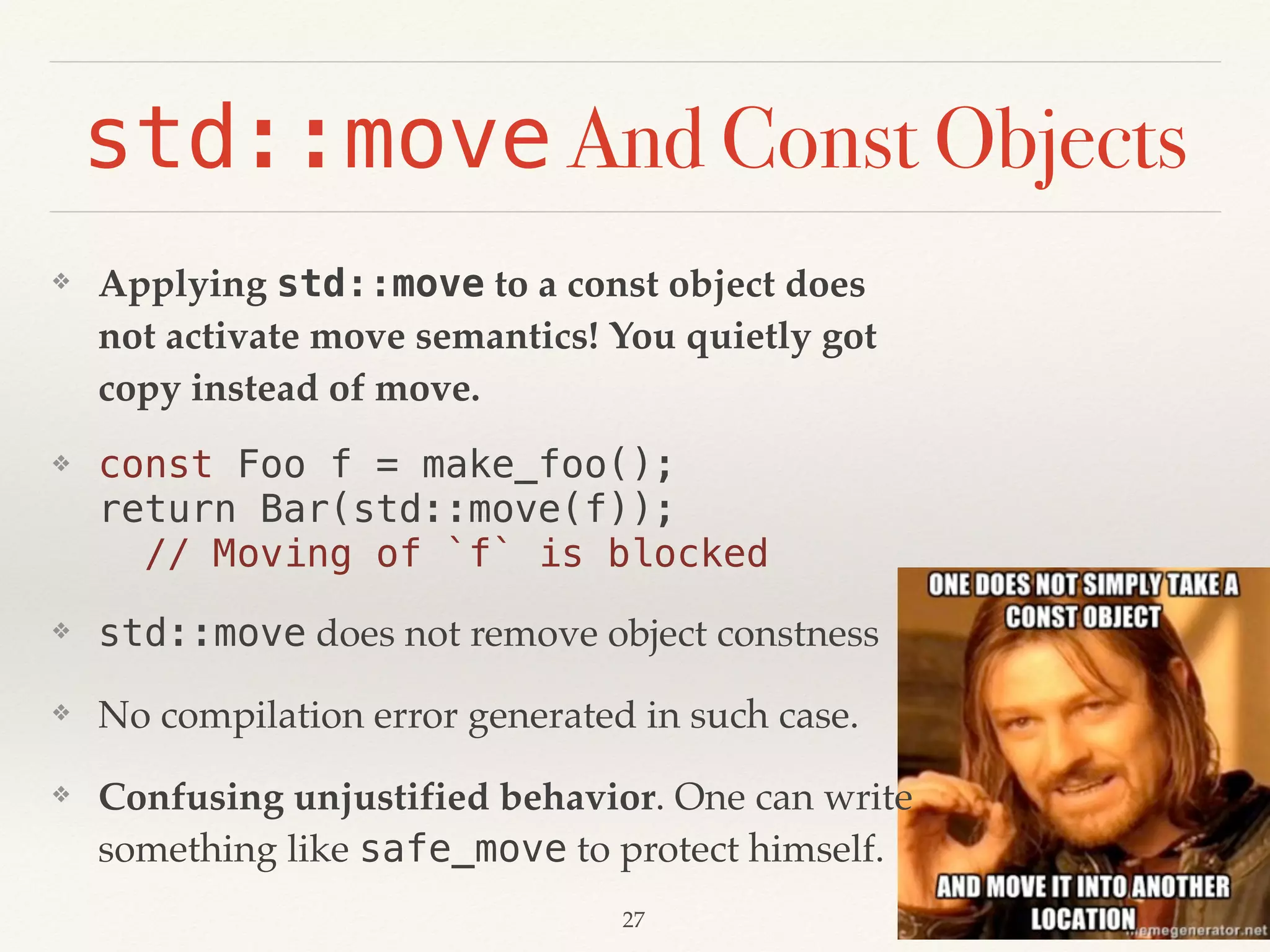 std::move And Const Objects

❖ Applying std::move to a const object does not activate move semantics! You quietly got copy instead of move.

❖ const Foo f = make_foo();
return Bar(std::move(f));
  // Moving of `f` is blocked

❖ std::move does not remove object constness

❖ No compilation error generated in such case.

❖ Confusing unjustified behavior. One can write something like safe_move to protect himself.

ONE DOES NOT SIMPLY TAKE A CONST OBJECT

AND MOVE IT INTO ANOTHER LOCATION

memegenerator.net

27